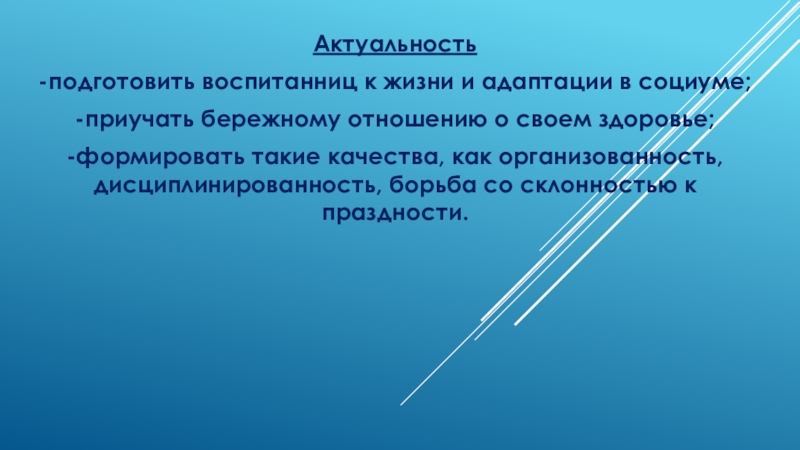 Актуальность

-подготовить воспитанниц к жизни и адаптации в социуме;

-приучать бережному отношению о своем здоровье;

-формировать такие качества, как организованность, дисциплинированность, борьба со склонностью к праздности.